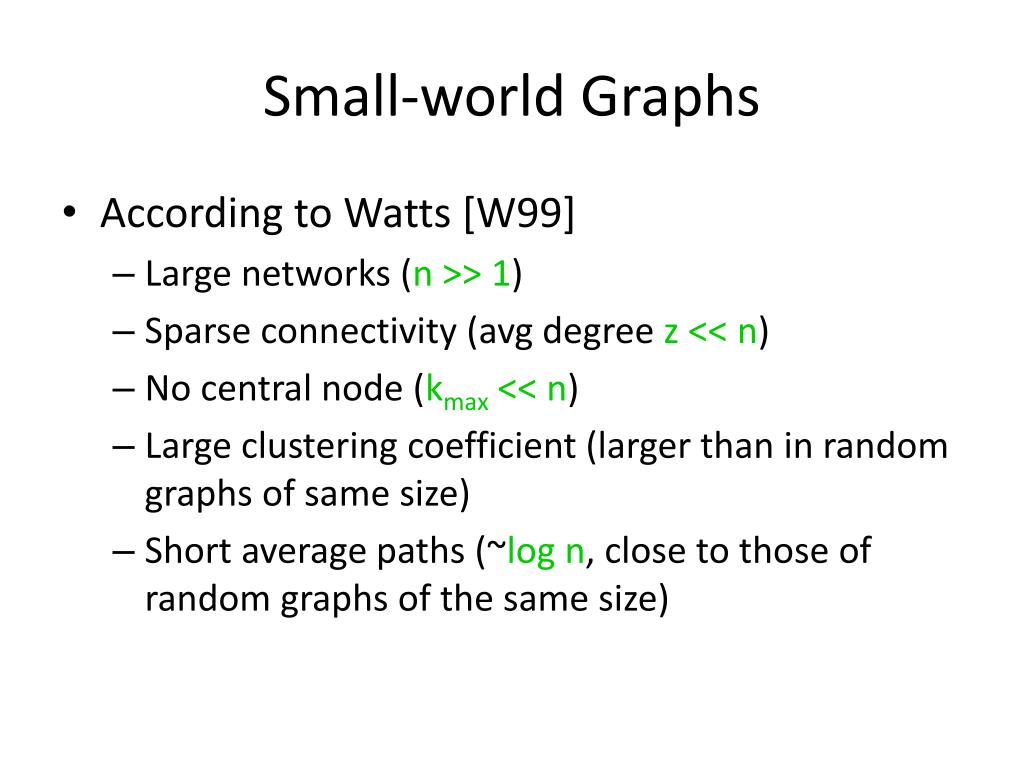 Small-world Graphs

• According to Watts [W99]
– Large networks ($n >> 1$)
– Sparse connectivity (avg degree $z << n$)
– No central node ($k_{max} << n$)
– Large clustering coefficient (larger than in random graphs of same size)
– Short average paths (~$\log n$, close to those of random graphs of the same size)